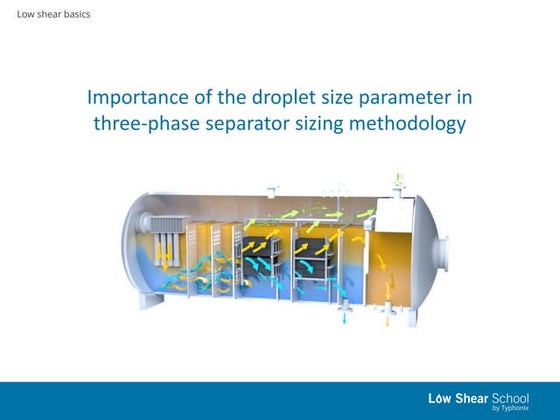 Low shear basics

Importance of the droplet size parameter in three-phase separator sizing methodology

Low Shear School
by Typhonix